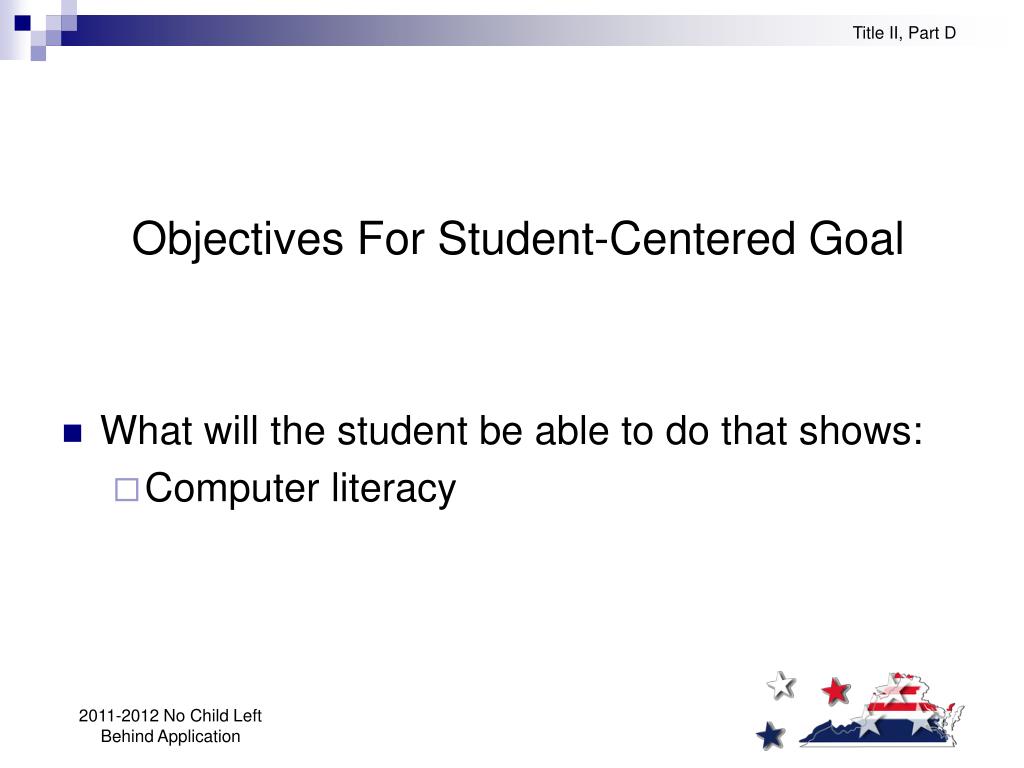 Title II, Part D

Objectives For Student-Centered Goal

What will the student be able to do that shows:
Computer literacy

2011-2012 No Child Left Behind Application